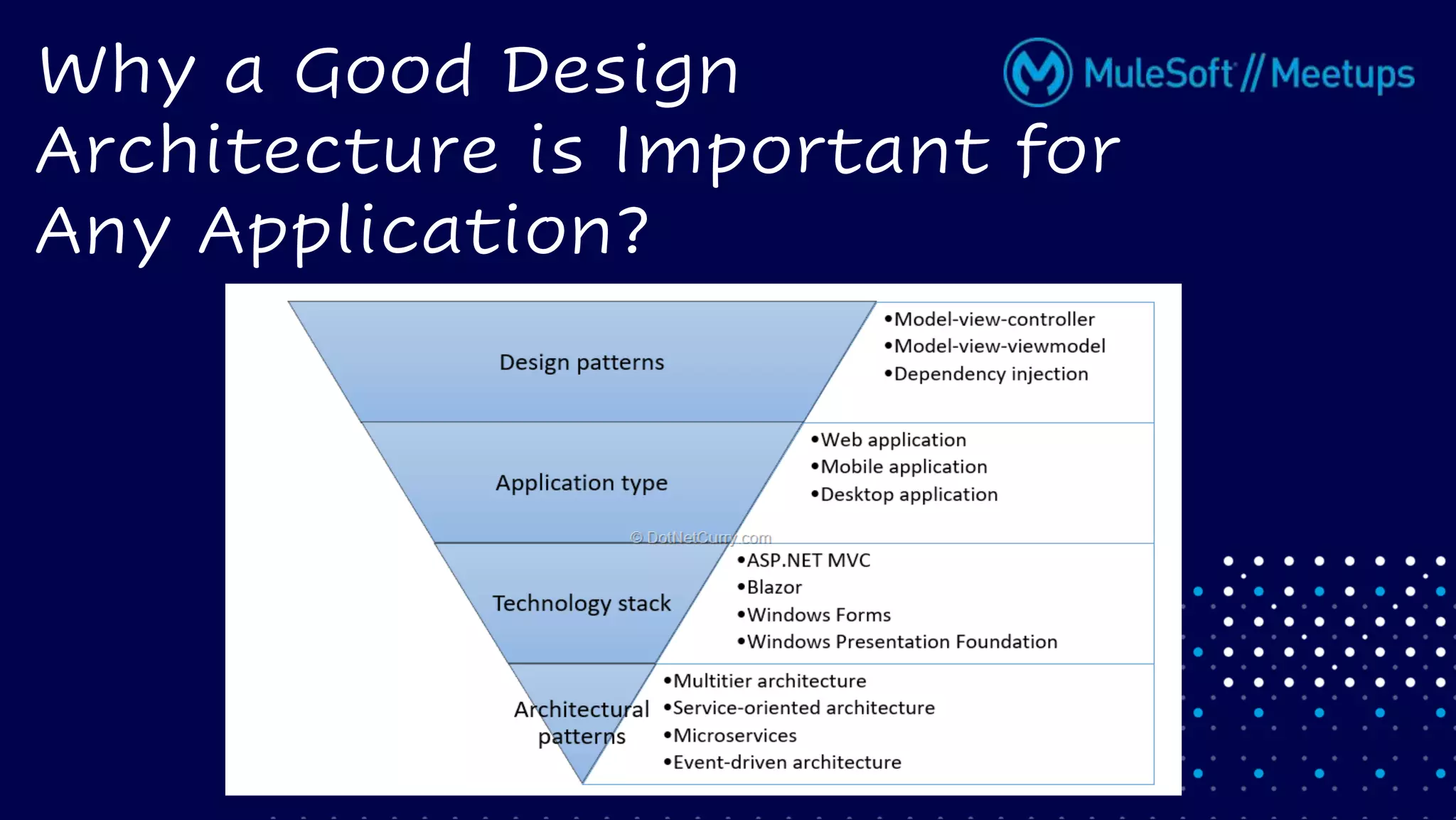 Why a Good Design Architecture is Important for Any Application?

MuleSoft // Meetups

Design patterns
•Model-view-controller
•Model-view-viewmodel
•Dependency injection

Application type
•Web application
•Mobile application
•Desktop application

© DotNetCurry.com

Technology stack
•ASP.NET MVC
•Blazor
•Windows Forms
•Windows Presentation Foundation

Architectural patterns
•Multitier architecture
•Service-oriented architecture
•Microservices
•Event-driven architecture